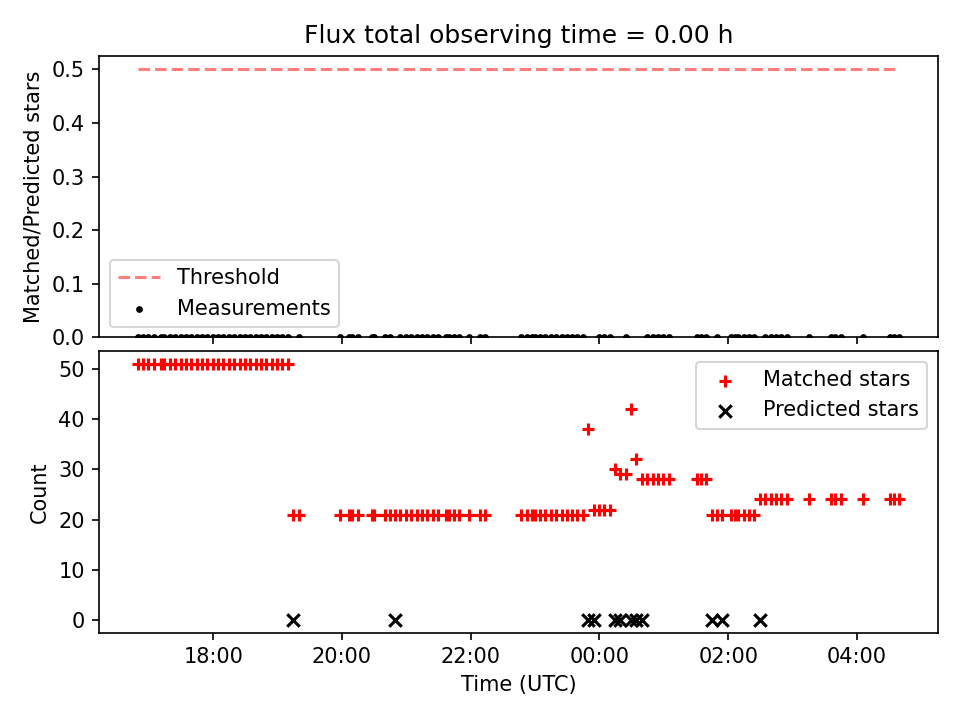 Flux total observing time = 0.00 h

Matched/Predicted stars

0.5
0.4
0.3
0.2
0.1
0.0

Threshold
Measurements

Count

50
40
30
20
10
0

Matched stars
Predicted stars

18:00
20:00
22:00
00:00
02:00
04:00

Time (UTC)